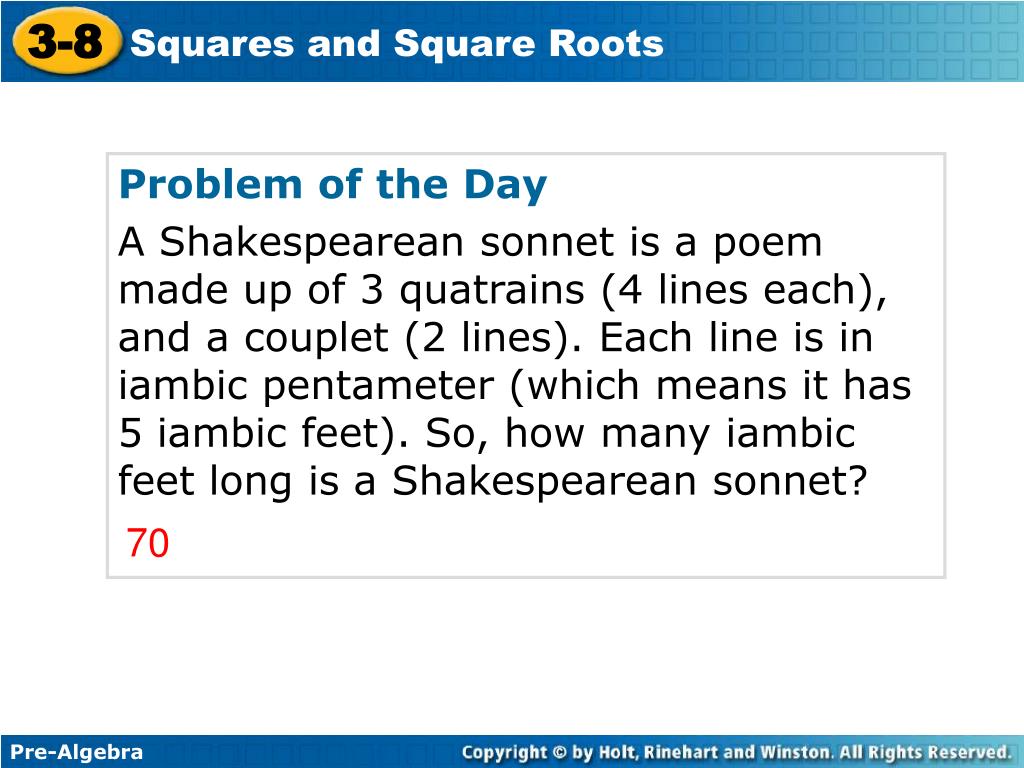 3-8 Squares and Square Roots

Problem of the Day

A Shakespearean sonnet is a poem made up of 3 quatrains (4 lines each), and a couplet (2 lines). Each line is in iambic pentameter (which means it has 5 iambic feet). So, how many iambic feet long is a Shakespearean sonnet?

70

Pre-Algebra

Copyright © by Holt, Rinehart and Winston. All Rights Reserved.